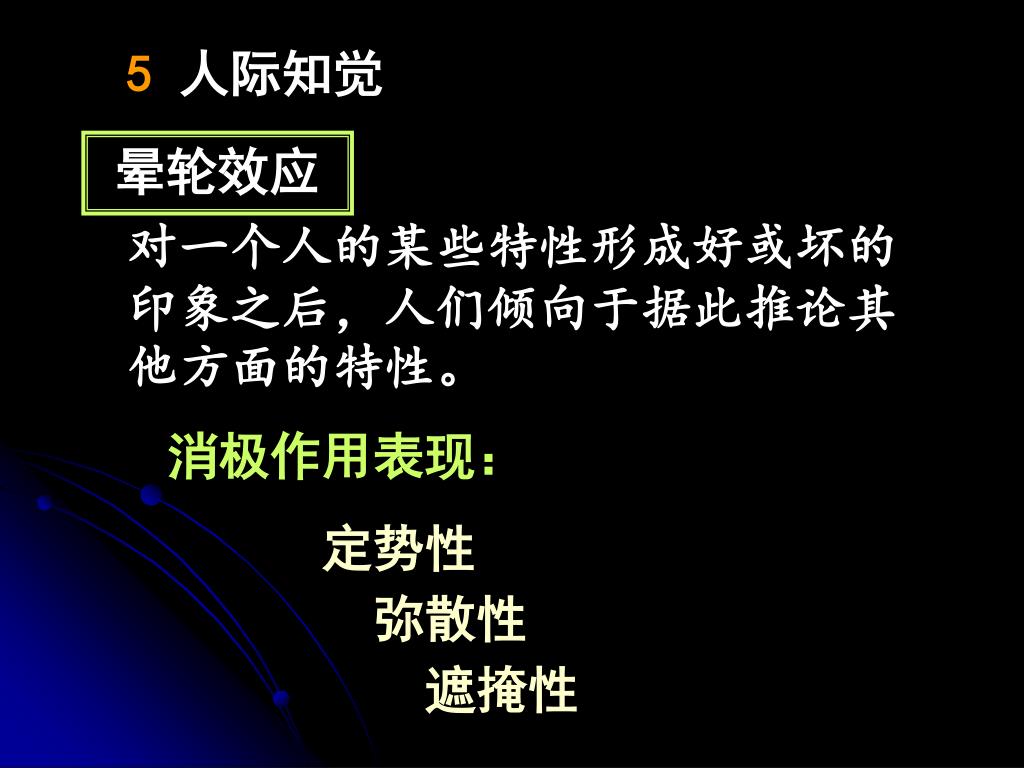 5 人际知觉

晕轮效应

对一个人的某些特性形成好或坏的印象之后，人们倾向于据此推论其他方面的特性。

消极作用表现：

定势性

弥散性

遮掩性